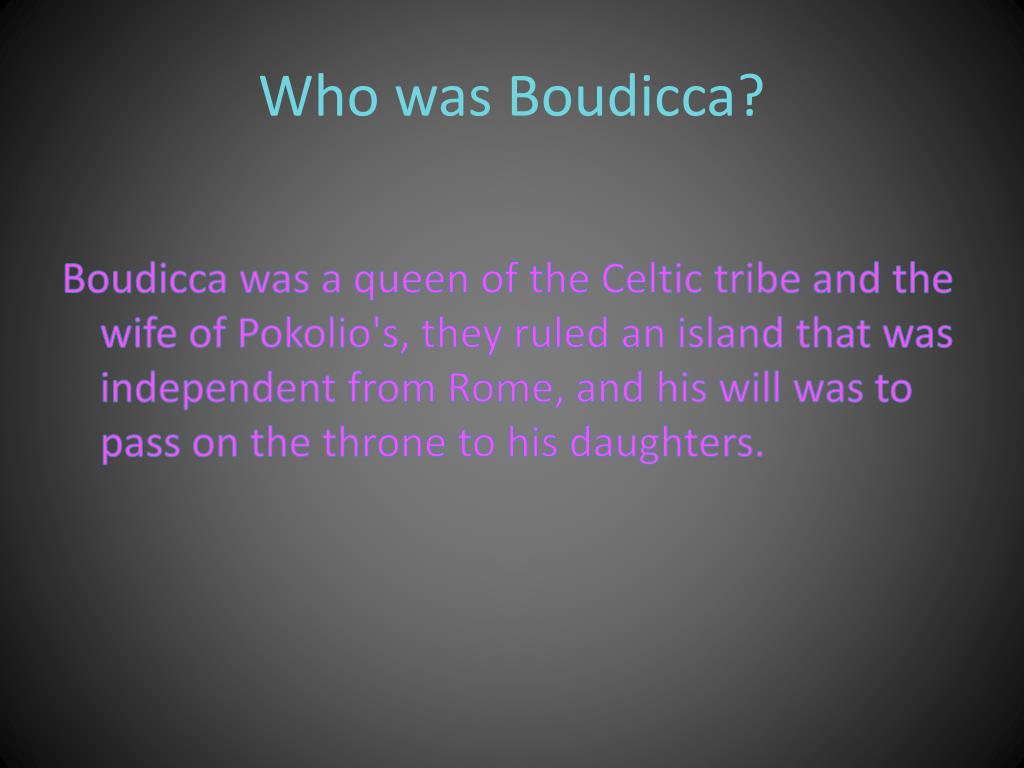 Who was Boudicca?

Boudicca was a queen of the Celtic tribe and the wife of Pokolio's, they ruled an island that was independent from Rome, and his will was to pass on the throne to his daughters.